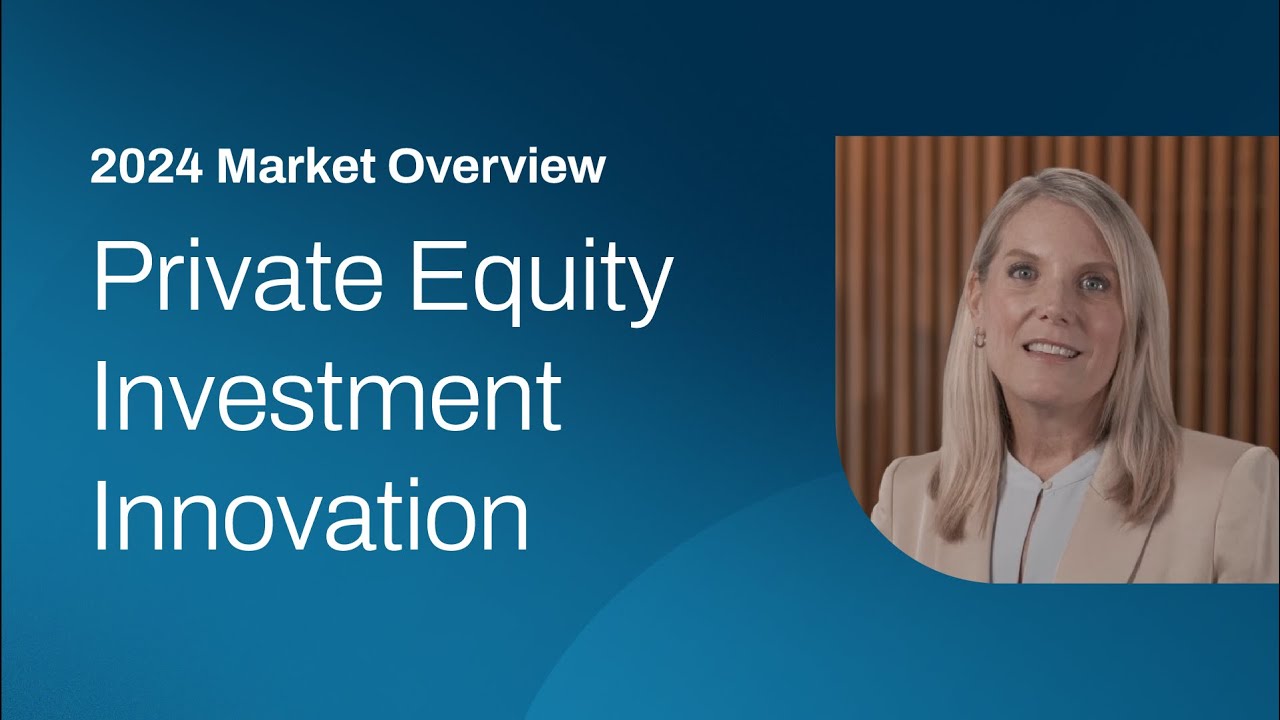 2024 Market Overview

Private Equity Investment Innovation